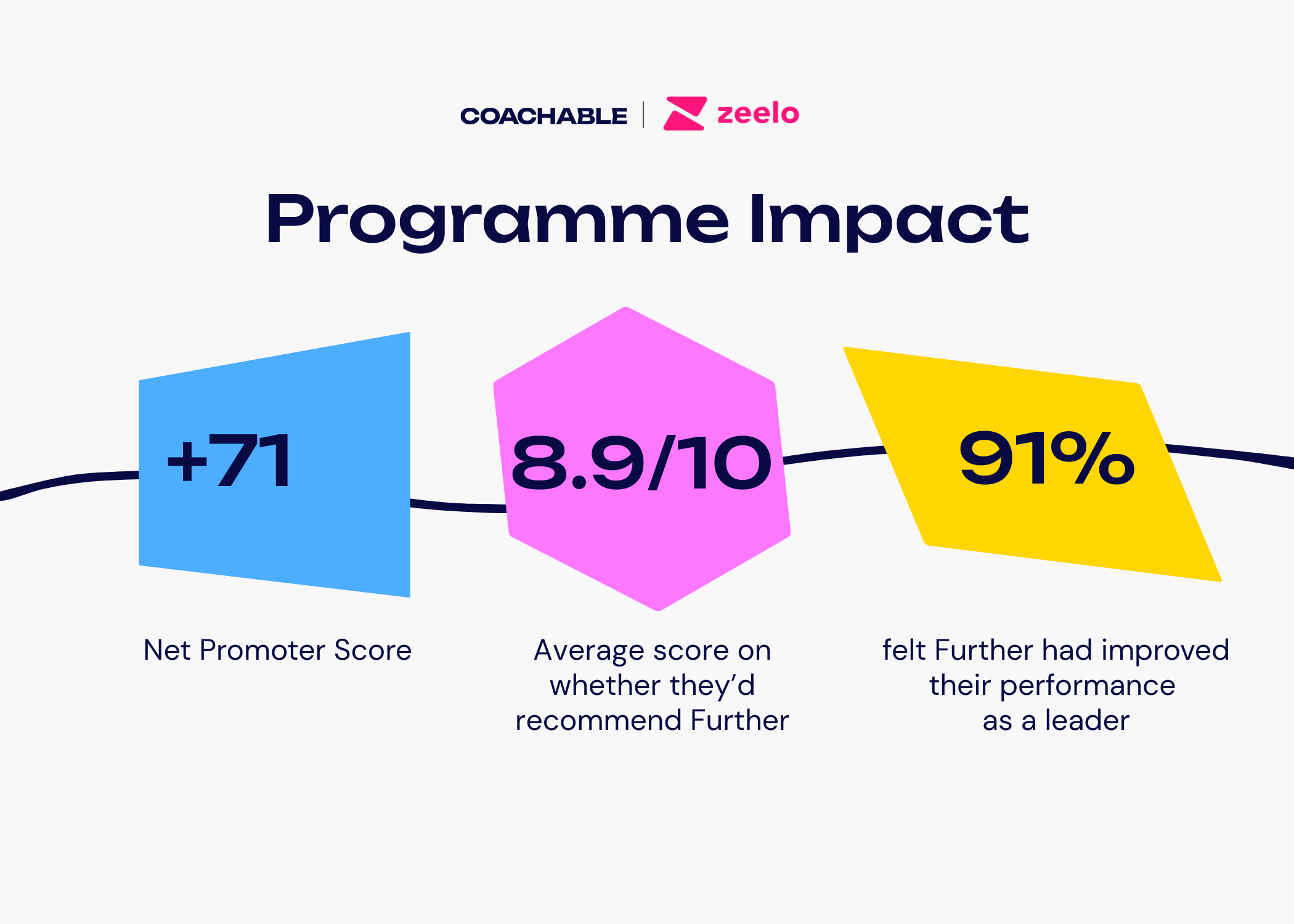 COACHABLE | zeelo

Programme Impact

+71

Net Promoter Score

8.9/10

Average score on whether they'd recommend Further

91%

felt Further had improved their performance as a leader